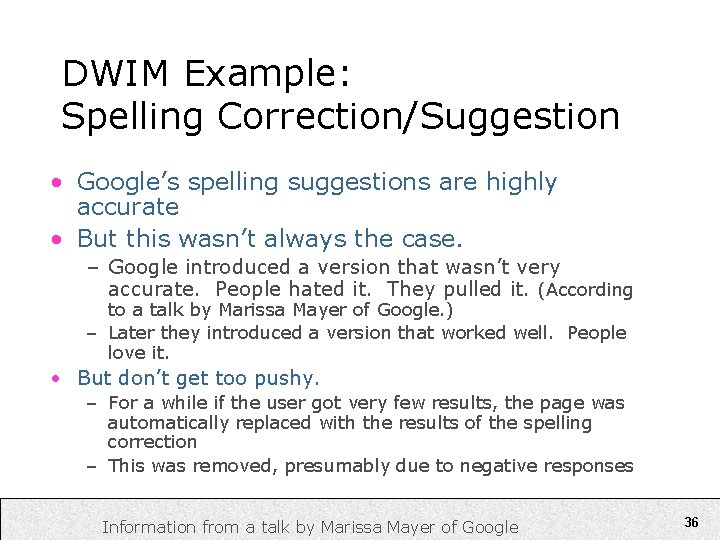 DWIM Example:
Spelling Correction/Suggestion

• Google's spelling suggestions are highly accurate
• But this wasn't always the case.
– Google introduced a version that wasn't very accurate. People hated it. They pulled it. (According to a talk by Marissa Mayer of Google.)
– Later they introduced a version that worked well. People love it.
• But don't get too pushy.
– For a while if the user got very few results, the page was automatically replaced with the results of the spelling correction
– This was removed, presumably due to negative responses

Information from a talk by Marissa Mayer of Google

36